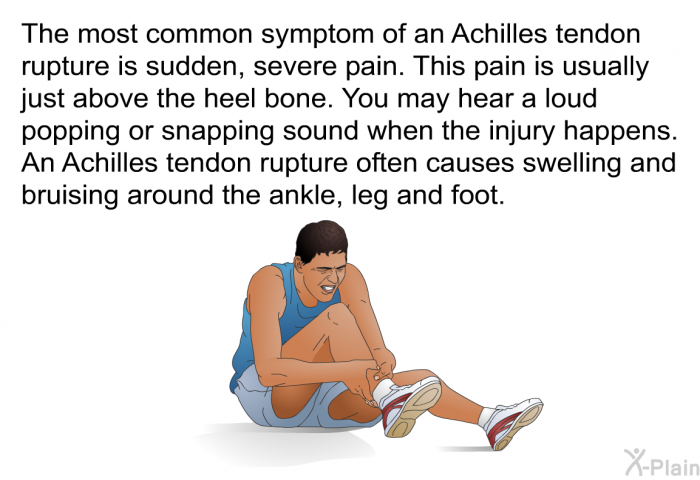 The most common symptom of an Achilles tendon rupture is sudden, severe pain. This pain is usually just above the heel bone. You may hear a loud popping or snapping sound when the injury happens. An Achilles tendon rupture often causes swelling and bruising around the ankle, leg and foot.

X-Plain